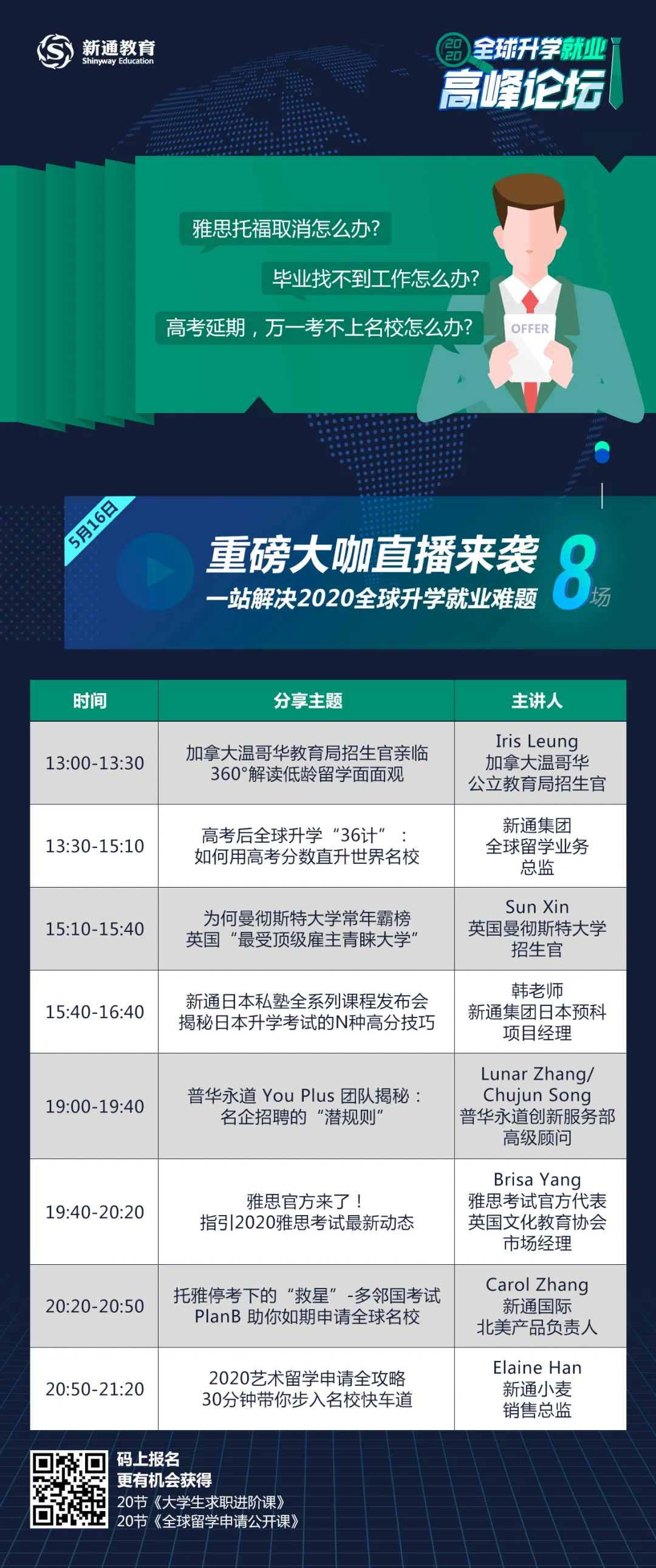 新通教育
Shinyway Education

2020 全球升学就业
高峰论坛

雅思托福取消怎么办?

毕业找不到工作怎么办?

高考延期，万一考不上名校怎么办?

OFFER

5月16日

重磅大咖直播来袭
一站解决2020全球升学就业难题

8场

| 时间 | 分享主题 | 主讲人 |
|---|---|---|
| 13:00-13:30 | 加拿大温哥华教育局招生官亲临 360°解读低龄留学面面观 | Iris Leung 加拿大温哥华 公立教育局招生官 |
| 13:30-15:10 | 高考后全球升学“36计”： 如何用高考分数直升世界名校 | 新通集团 全球留学业务 总监 |
| 15:10-15:40 | 为何曼彻斯特大学常年霸榜 英国“最受顶级雇主青睐大学” | Sun Xin 英国曼彻斯特大学 招生官 |
| 15:40-16:40 | 新通日本私塾全系列课程发布会 揭秘日本升学考试的N种高分技巧 | 韩老师 新通集团日本预科 项目经理 |
| 19:00-19:40 | 普华永道 You Plus 团队揭秘： 名企招聘的“潜规则” | Lunar Zhang/ Chujun Song 普华永道创新服务部 高级顾问 |
| 19:40-20:20 | 雅思官方来了！ 指引2020雅思考试最新动态 | Brisa Yang 雅思考试官方代表 英国文化教育协会 市场经理 |
| 20:20-20:50 | 托雅停考下的“救星”-多邻国考试 PlanB 助你如期申请全球名校 | Carol Zhang 新通国际 北美产品负责人 |
| 20:50-21:20 | 2020艺术留学申请全攻略 30分钟带你步入名校快车道 | Elaine Han 新通小麦 销售总监 |

码上报名
更有机会获得
20节《大学生求职进阶课》
20节《全球留学申请公开课》